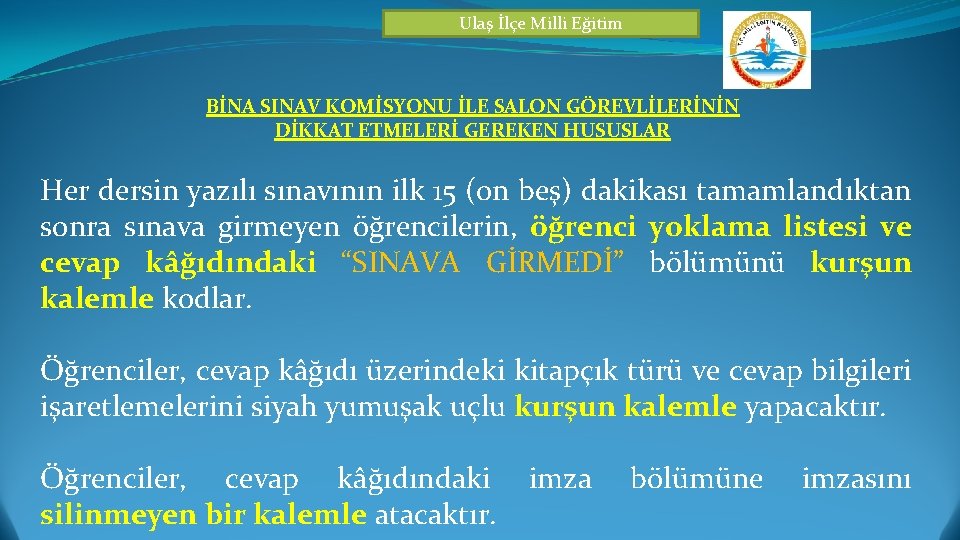 Ulaş İlçe Milli Eğitim

BİNA SINAV KOMİSYONU İLE SALON GÖREVLİLERİNİN DİKKAT ETMELERİ GEREKEN HUSUSLAR

Her dersin yazılı sınavının ilk 15 (on beş) dakikası tamamlandıktan sonra sınava girmeyen öğrencilerin, öğrenci yoklama listesi ve cevap kâğıdındaki “SINAVA GİRMEDİ” bölümünü kurşun kalemle kodlar.

Öğrenciler, cevap kâğıdı üzerindeki kitapçık türü ve cevap bilgileri işaretlemelerini siyah yumuşak uçlu kurşun kalemle yapacaktır.

Öğrenciler, cevap kâğıdındaki imza bölümüne imzasını silinmeyen bir kalemle atacaktır.